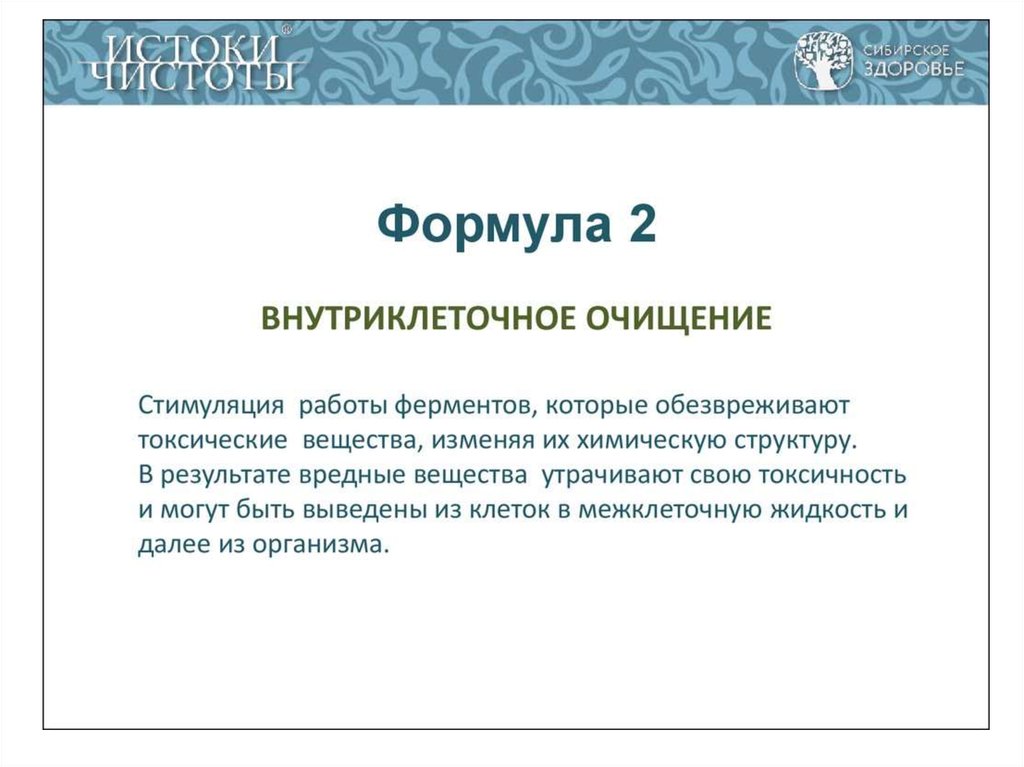 ИСТОКИ ЧИСТОТЫ®

СИБИРСКОЕ ЗДОРОВЬЕ

Формула 2

ВНУТРИКЛЕТОЧНОЕ ОЧИЩЕНИЕ

Стимуляция работы ферментов, которые обезвреживают токсические вещества, изменяя их химическую структуру. В результате вредные вещества утрачивают свою токсичность и могут быть выведены из клеток в межклеточную жидкость и далее из организма.